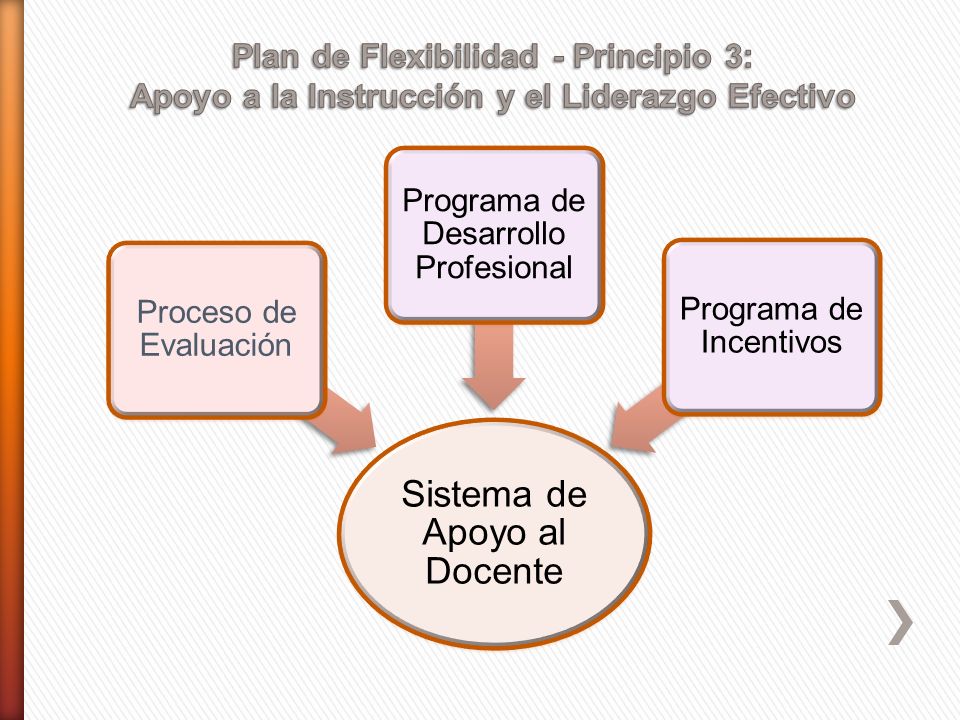 Plan de Flexibilidad - Principio 3:
Apoyo a la Instrucción y el Liderazgo Efectivo

Proceso de Evaluación

Programa de Desarrollo Profesional

Programa de Incentivos

Sistema de Apoyo al Docente